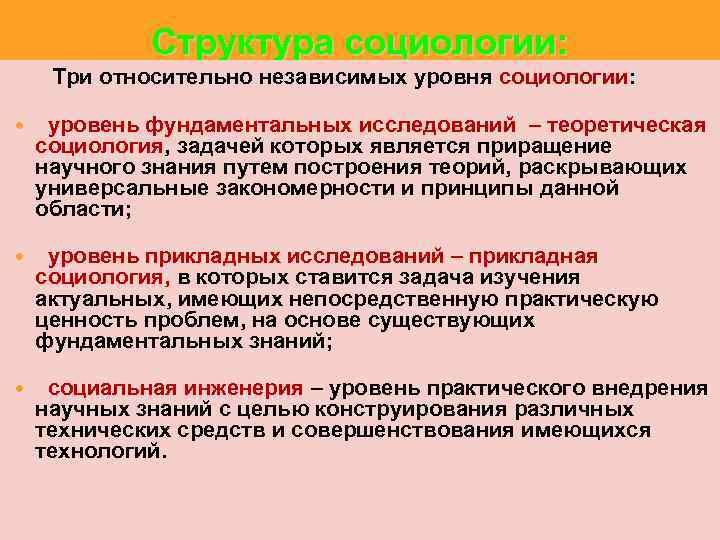 Структура социологии:

Три относительно независимых уровня социологии:

• уровень фундаментальных исследований – теоретическая социология, задачей которых является приращение научного знания путем построения теорий, раскрывающих универсальные закономерности и принципы данной области;

• уровень прикладных исследований – прикладная социология, в которых ставится задача изучения актуальных, имеющих непосредственную практическую ценность проблем, на основе существующих фундаментальных знаний;

• социальная инженерия – уровень практического внедрения научных знаний с целью конструирования различных технических средств и совершенствования имеющихся технологий.